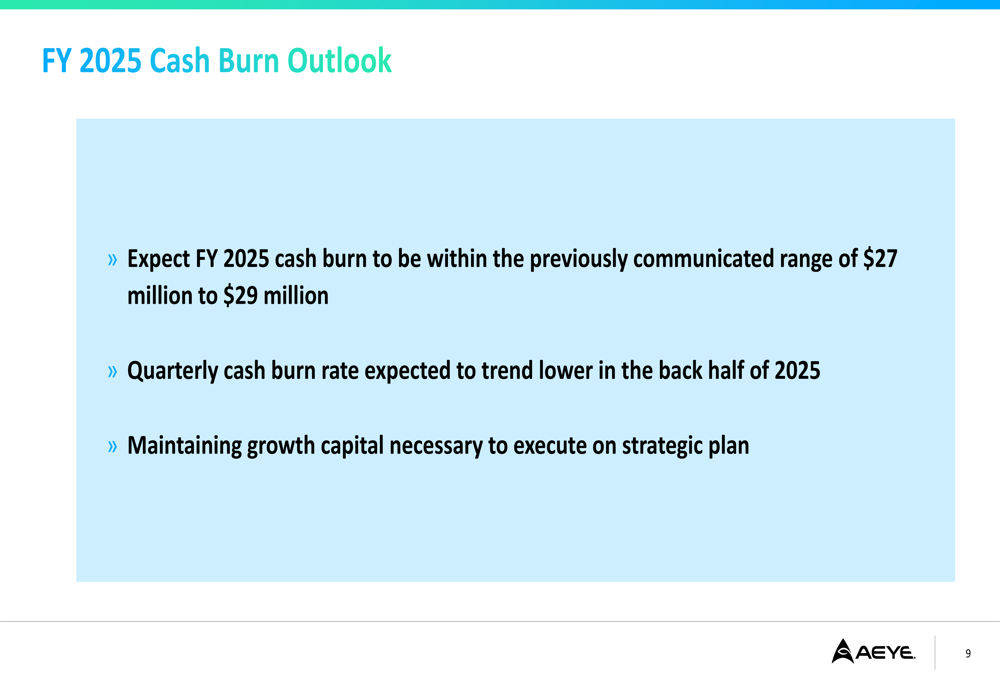 FY 2025 Cash Burn Outlook

» Expect FY 2025 cash burn to be within the previously communicated range of \$27 million to \$29 million

» Quarterly cash burn rate expected to trend lower in the back half of 2025

» Maintaining growth capital necessary to execute on strategic plan

AEYE

9